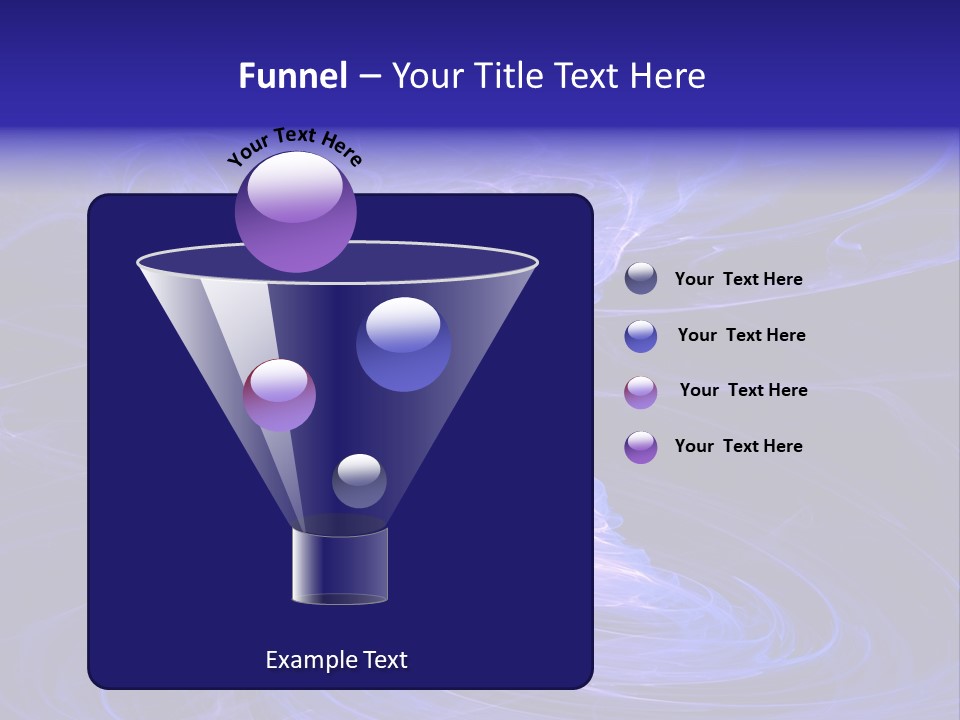 Funnel – Your Title Text Here

Your Text Here

Example Text

Your Text Here

Your Text Here

Your Text Here

Your Text Here